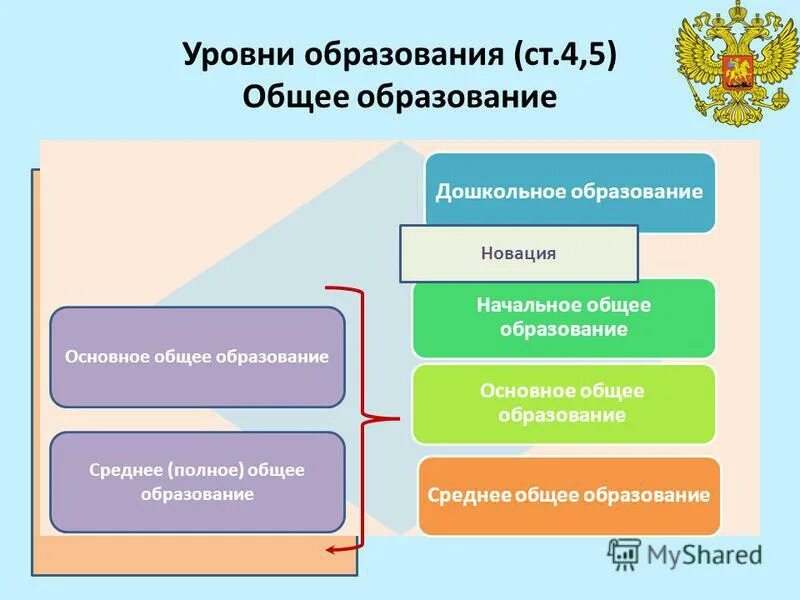 Уровни образования (ст.4,5)
Общее образование

Основное общее образование

Среднее (полное) общее образование

Дошкольное образование

Новация

Начальное общее образование

Основное общее образование

Среднее общее образование

MyShared